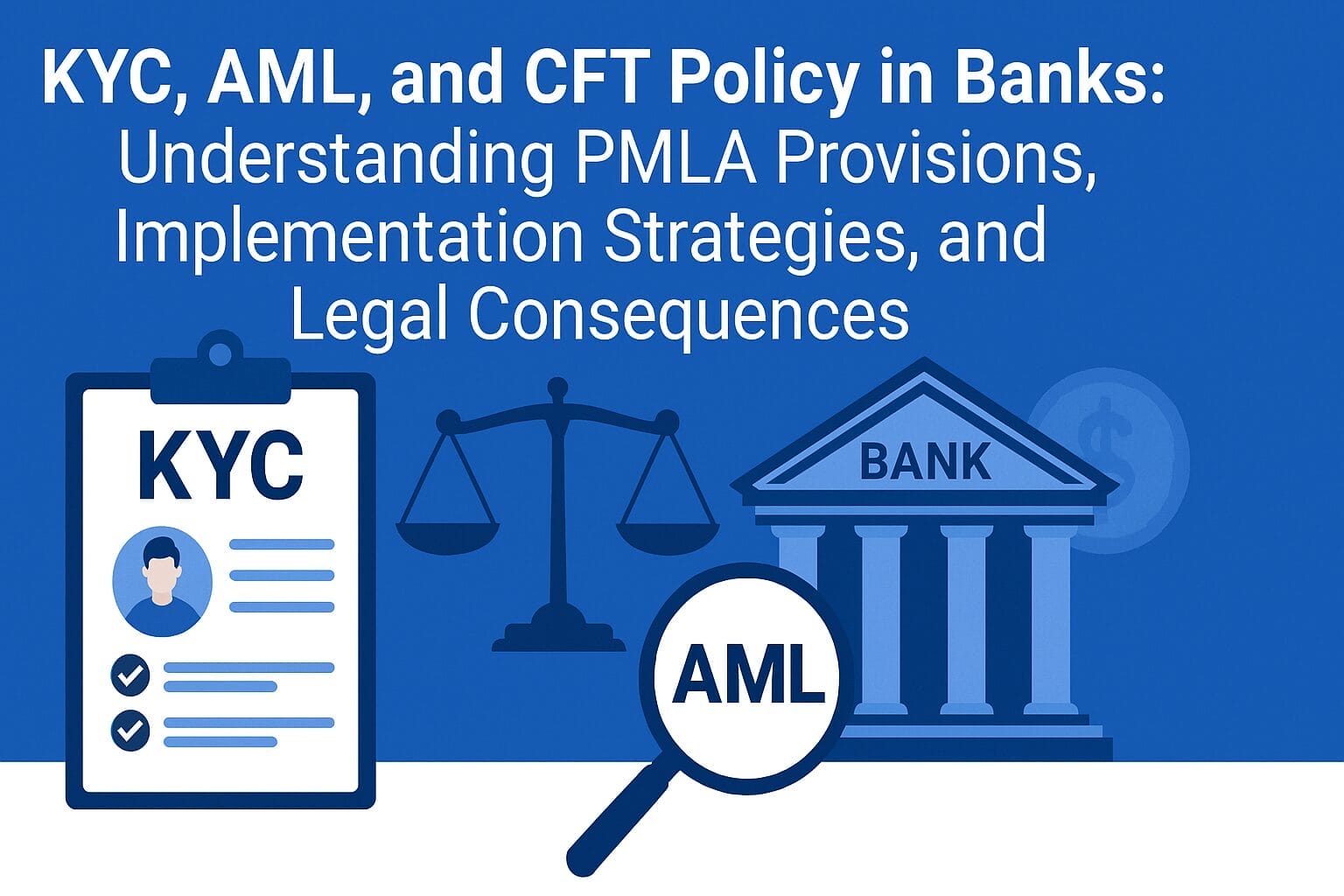 KYC, AML, and CFT Policy in Banks: Understanding PMLA Provisions, Implementation Strategies, and Legal Consequences

KYC

BANK

$

AML